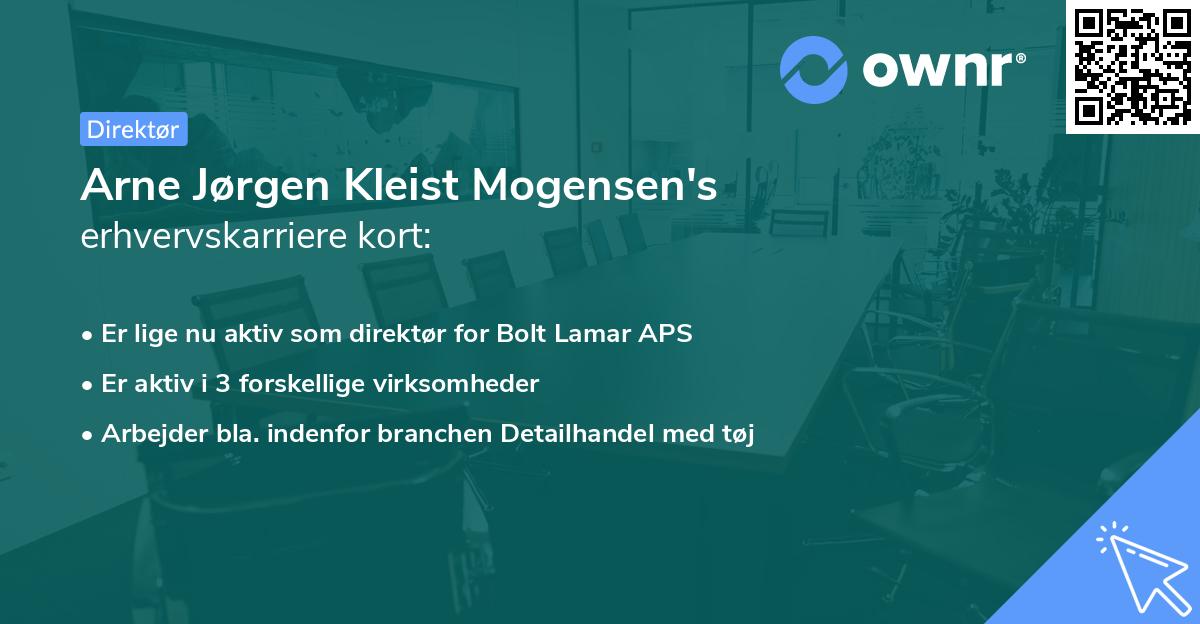 ownr®

Direktør

Arne Jørgen Kleist Mogensen's erhvervskarriere kort:

• Er lige nu aktiv som direktør for Bolt Lamar APS

• Er aktiv i 3 forskellige virksomheder

• Arbejder bla. indenfor branchen Detailhandel med tøj